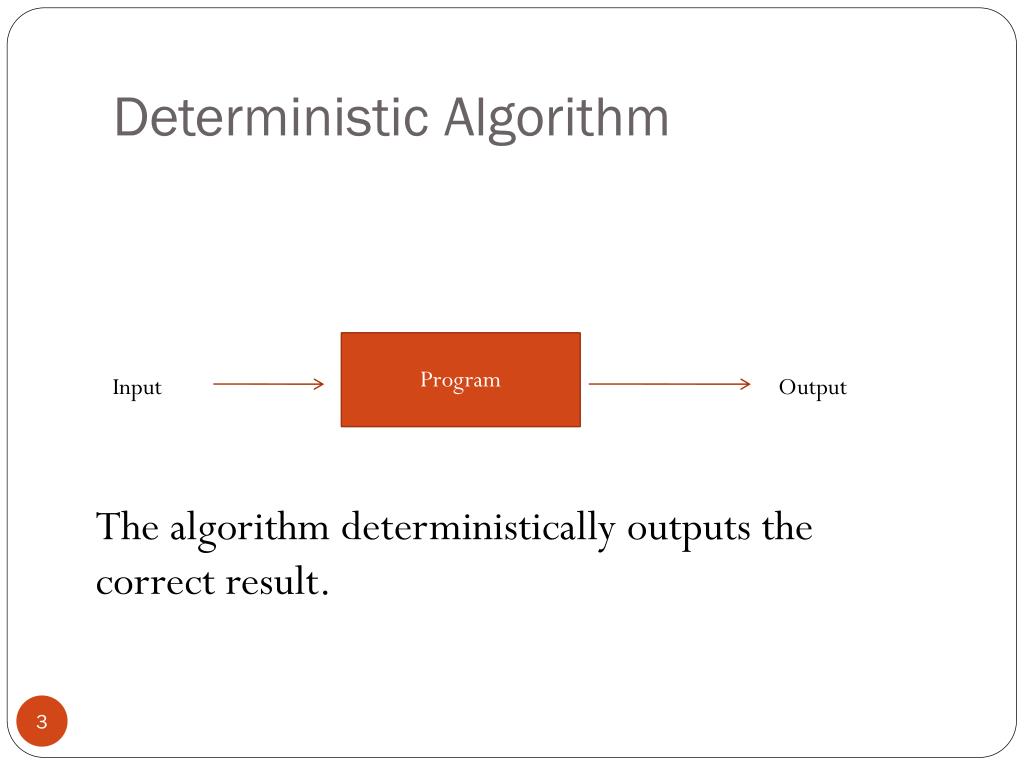 Deterministic Algorithm

Input

Program

Output

The algorithm deterministically outputs the correct result.

3